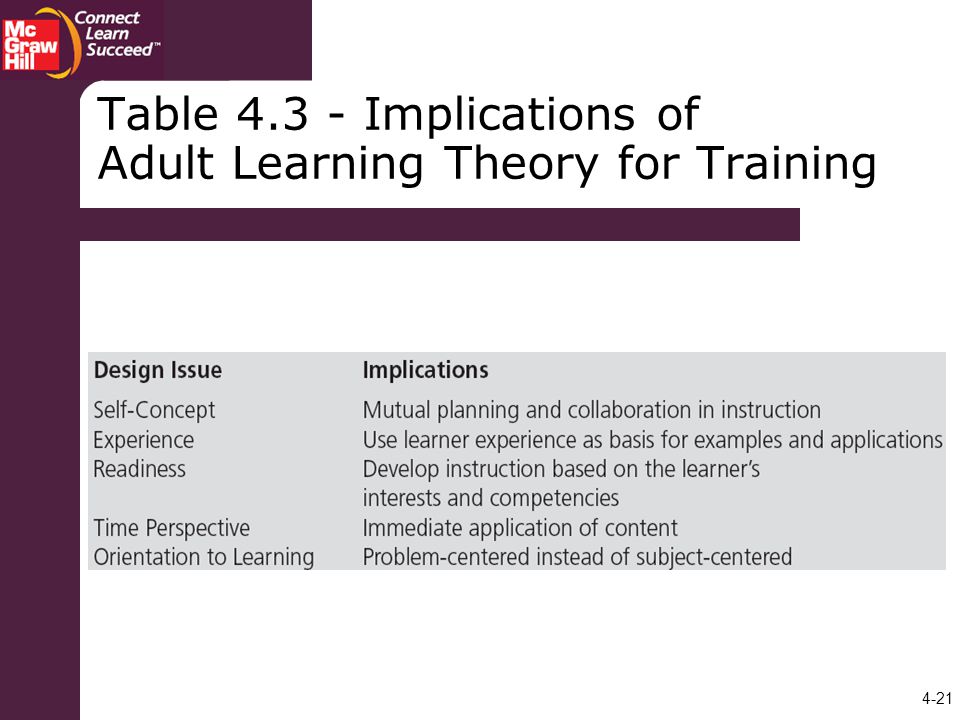 Mc Graw Hill

Connect Learn Succeed™

Table 4.3 - Implications of Adult Learning Theory for Training

| Design Issue | Implications |
|---|---|
| Self-Concept | Mutual planning and collaboration in instruction |
| Experience | Use learner experience as basis for examples and applications |
| Readiness | Develop instruction based on the learner's interests and competencies |
| Time Perspective | Immediate application of content |
| Orientation to Learning | Problem-centered instead of subject-centered |

4-21